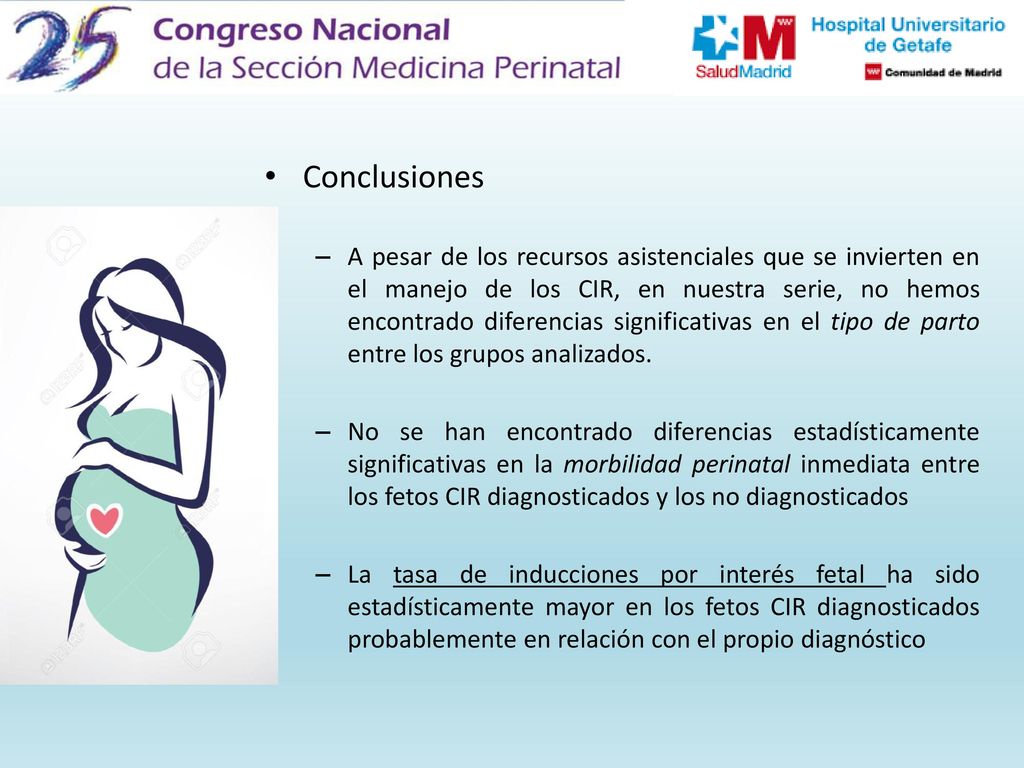 25 Congreso Nacional de la Sección Medicina Perinatal

SaludMadrid

Hospital Universitario de Getafe

Comunidad de Madrid

• Conclusiones

– A pesar de los recursos asistenciales que se invierten en el manejo de los CIR, en nuestra serie, no hemos encontrado diferencias significativas en el tipo de parto entre los grupos analizados.

– No se han encontrado diferencias estadísticamente significativas en la morbilidad perinatal inmediata entre los fetos CIR diagnosticados y los no diagnosticados

– La tasa de inducciones por interés fetal ha sido estadísticamente mayor en los fetos CIR diagnosticados probablemente en relación con el propio diagnóstico